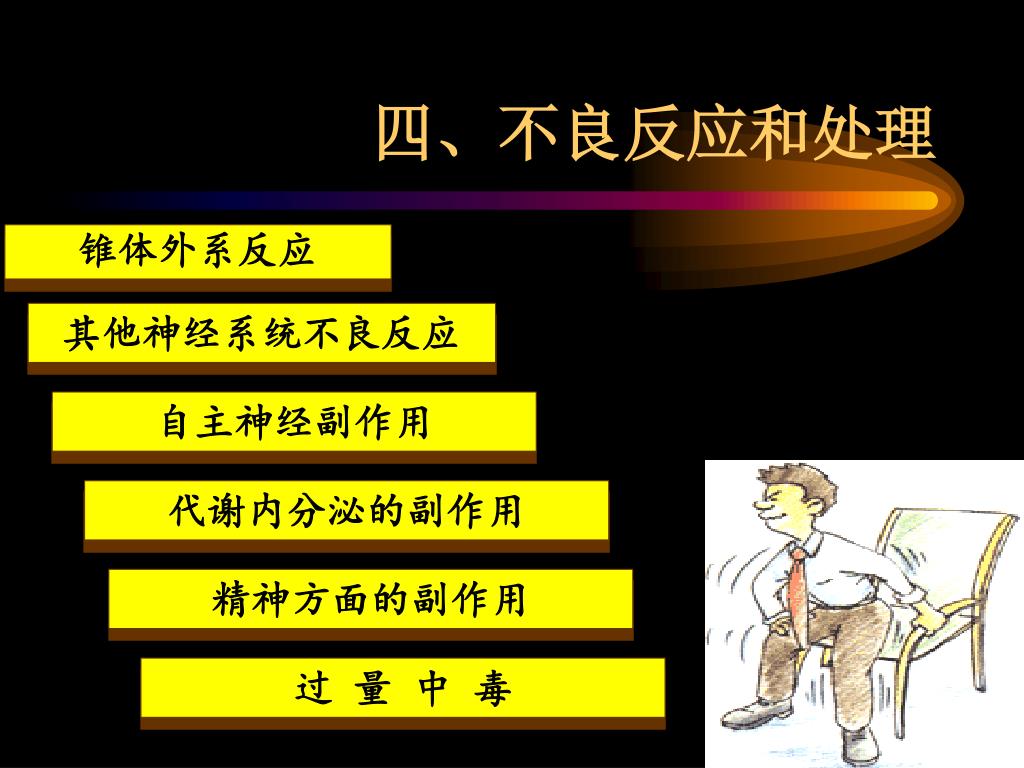 四、不良反应和处理

锥体外系反应

其他神经系统不良反应

自主神经副作用

代谢内分泌的副作用

精神方面的副作用

过 量 中 毒